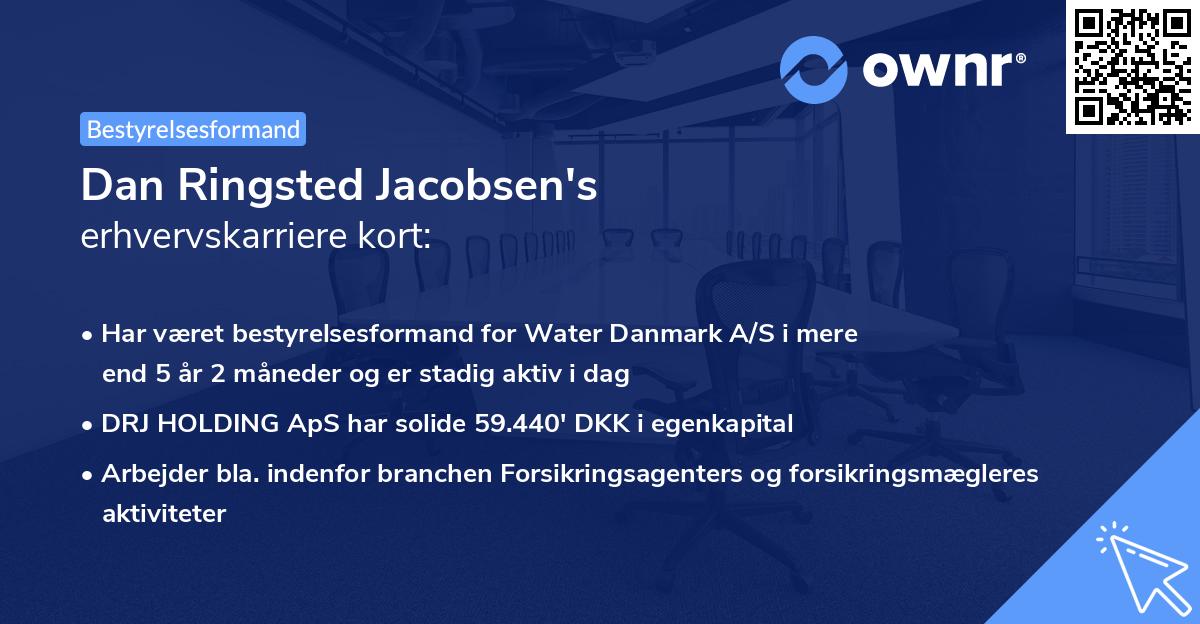 ownr®

Bestyrelsesformand

Dan Ringsted Jacobsen's
erhvervskarriere kort:

• Har været bestyrelsesformand for Water Danmark A/S i mere end 5 år 2 måneder og er stadig aktiv i dag

• DRJ HOLDING ApS har solide 59.440' DKK i egenkapital

• Arbejder bla. indenfor branchen Forsikringsagenters og forsikringsmægleres aktiviteter